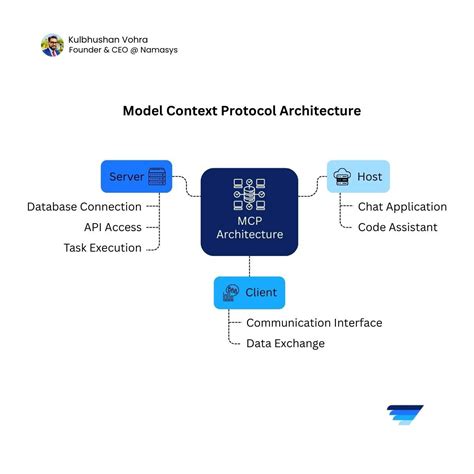 Kulbhushan Vohra
Founder & CEO @ Namasys

Model Context Protocol Architecture

Server

Database Connection
API Access
Task Execution

MCP Architecture

Host

Chat Application
Code Assistant

Client

Communication Interface
Data Exchange